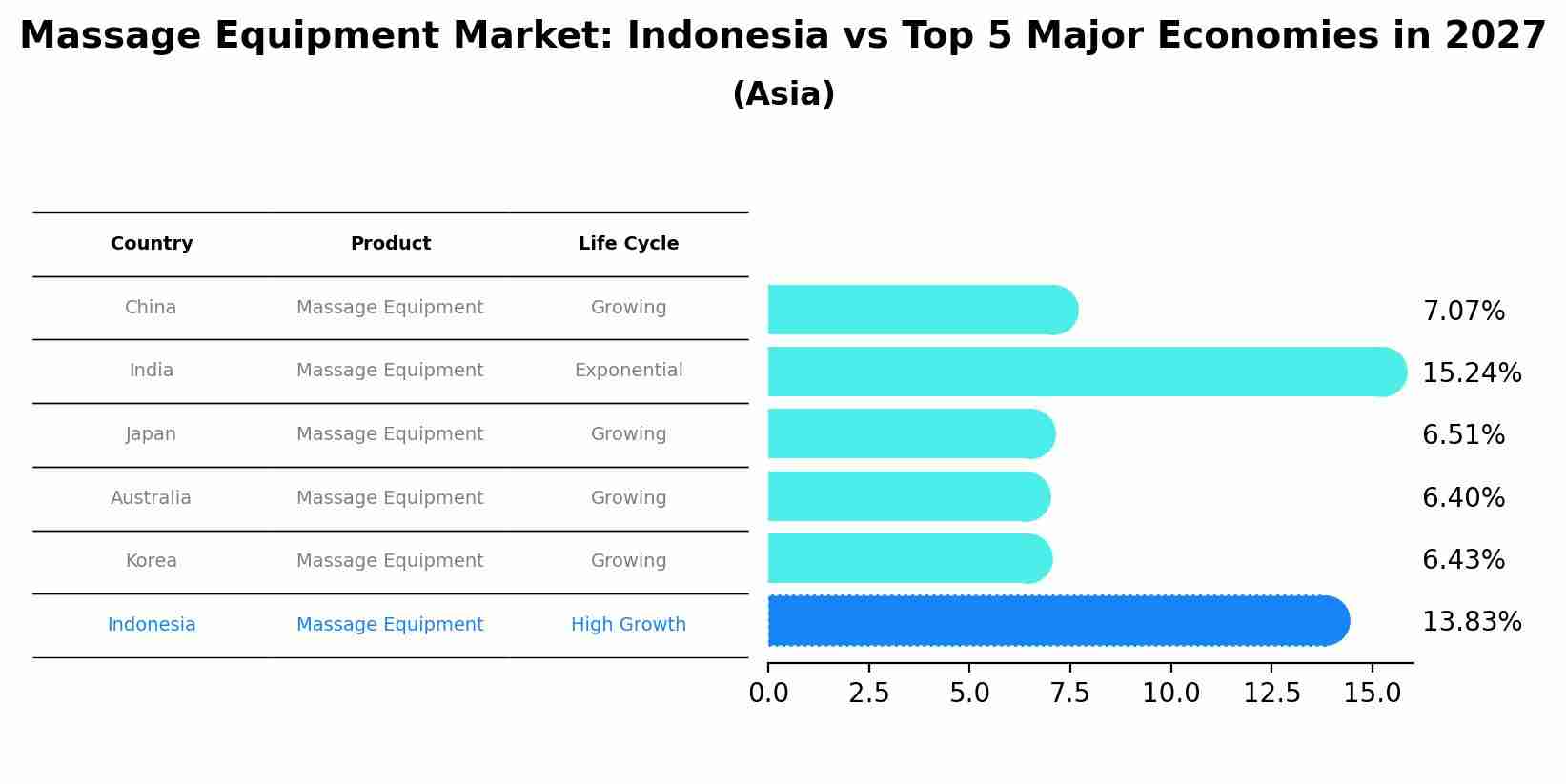 Massage Equipment Market: Indonesia vs Top 5 Major Economies in 2027

(Asia)

| Country | Product | Life Cycle |
|---|---|---|
| China | Massage Equipment | Growing |
| India | Massage Equipment | Exponential |
| Japan | Massage Equipment | Growing |
| Australia | Massage Equipment | Growing |
| Korea | Massage Equipment | Growing |
| Indonesia | Massage Equipment | High Growth |

7.07%
15.24%
6.51%
6.40%
6.43%
13.83%

0.0 2.5 5.0 7.5 10.0 12.5 15.0